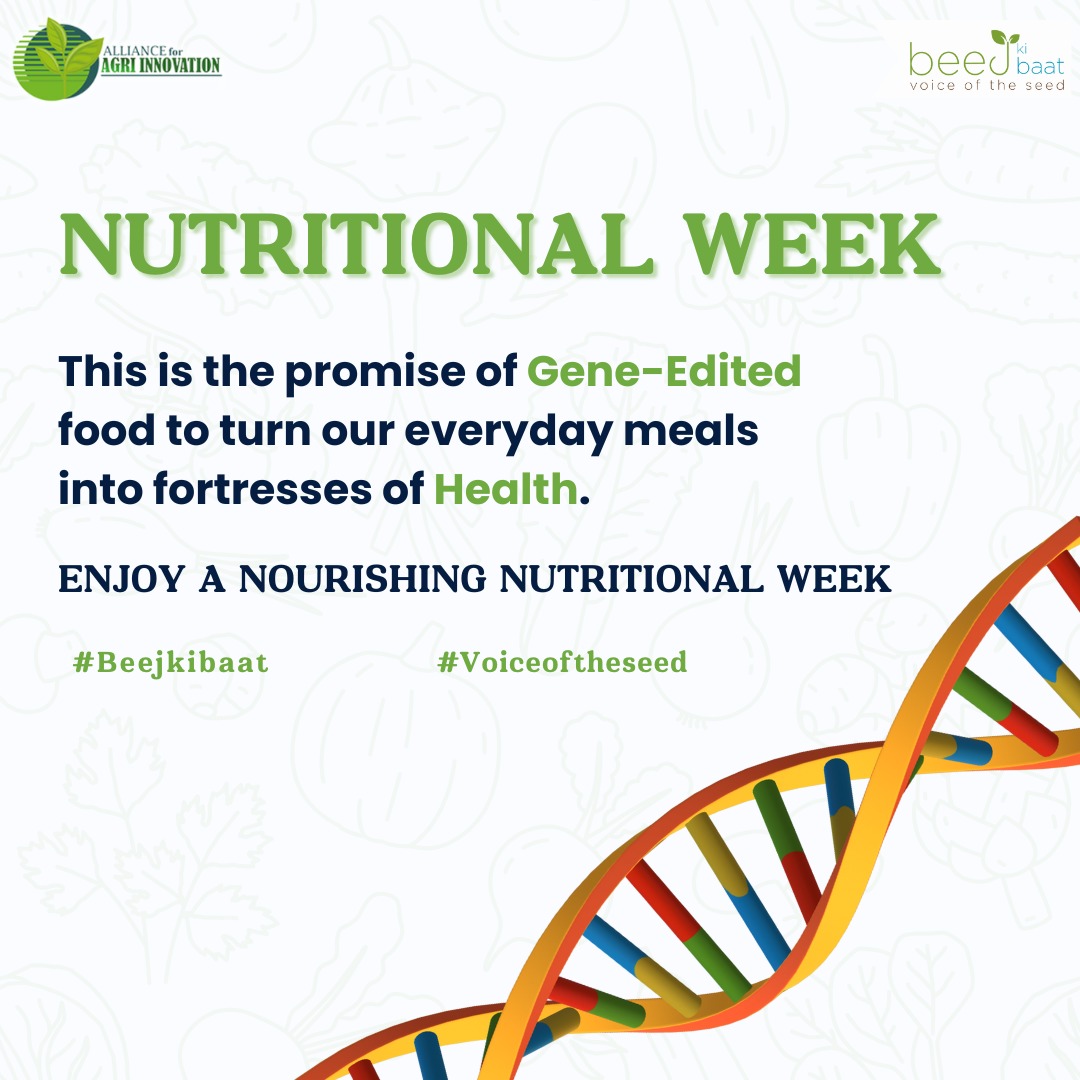 ALLIANCE for AGRI INNOVATION

beej ki baat
voice of the seed

NUTRITIONAL WEEK

This is the promise of Gene-Edited food to turn our everyday meals into fortresses of Health.

ENJOY A NOURISHING NUTRITIONAL WEEK

#Beejkibaat #Voiceoftheseed